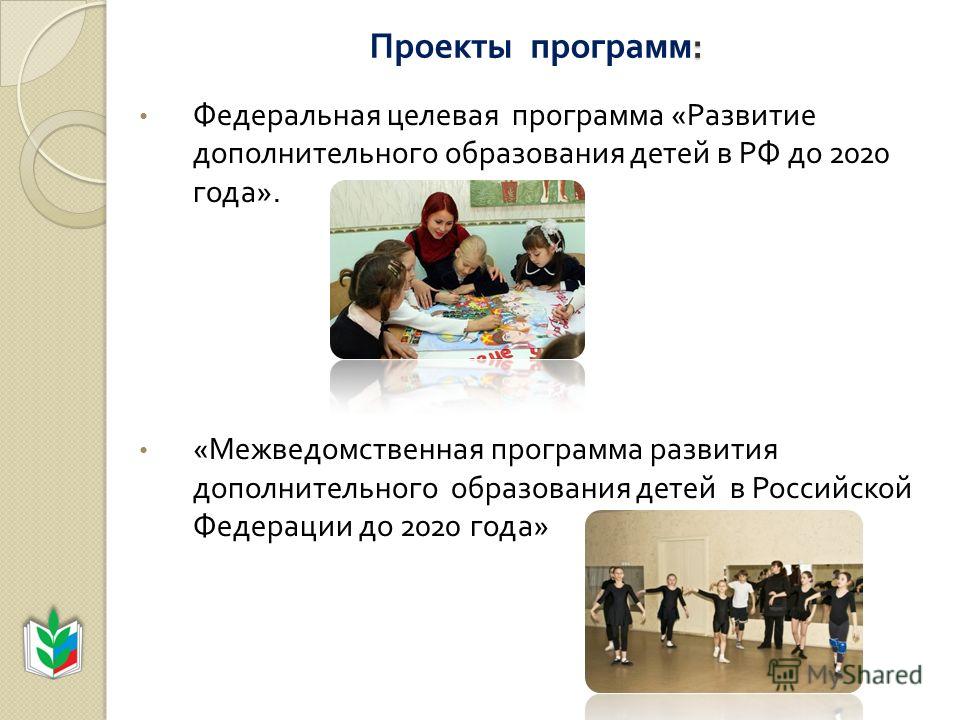 Проекты программ:

• Федеральная целевая программа «Развитие дополнительного образования детей в РФ до 2020 года».

• «Межведомственная программа развития дополнительного образования детей в Российской Федерации до 2020 года»

MyShared